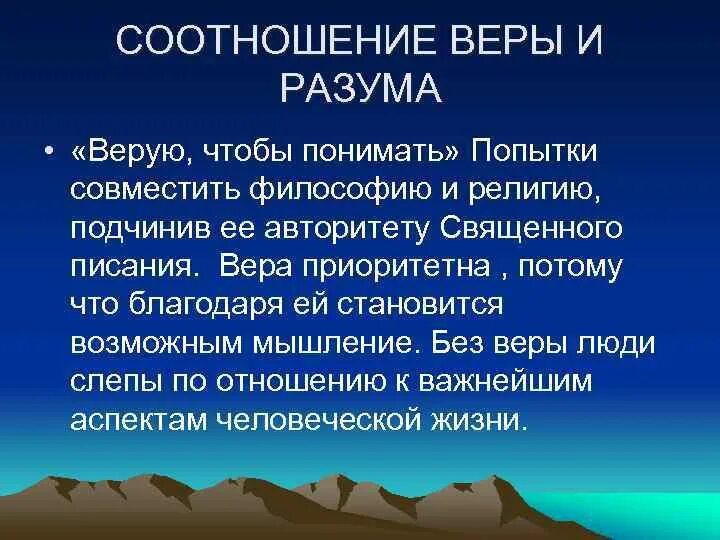 СООТНОШЕНИЕ ВЕРЫ И РАЗУМА

• «Верую, чтобы понимать» Попытки совместить философию и религию, подчинив ее авторитету Священного писания. Вера приоритетна , потому что благодаря ей становится возможным мышление. Без веры люди слепы по отношению к важнейшим аспектам человеческой жизни.